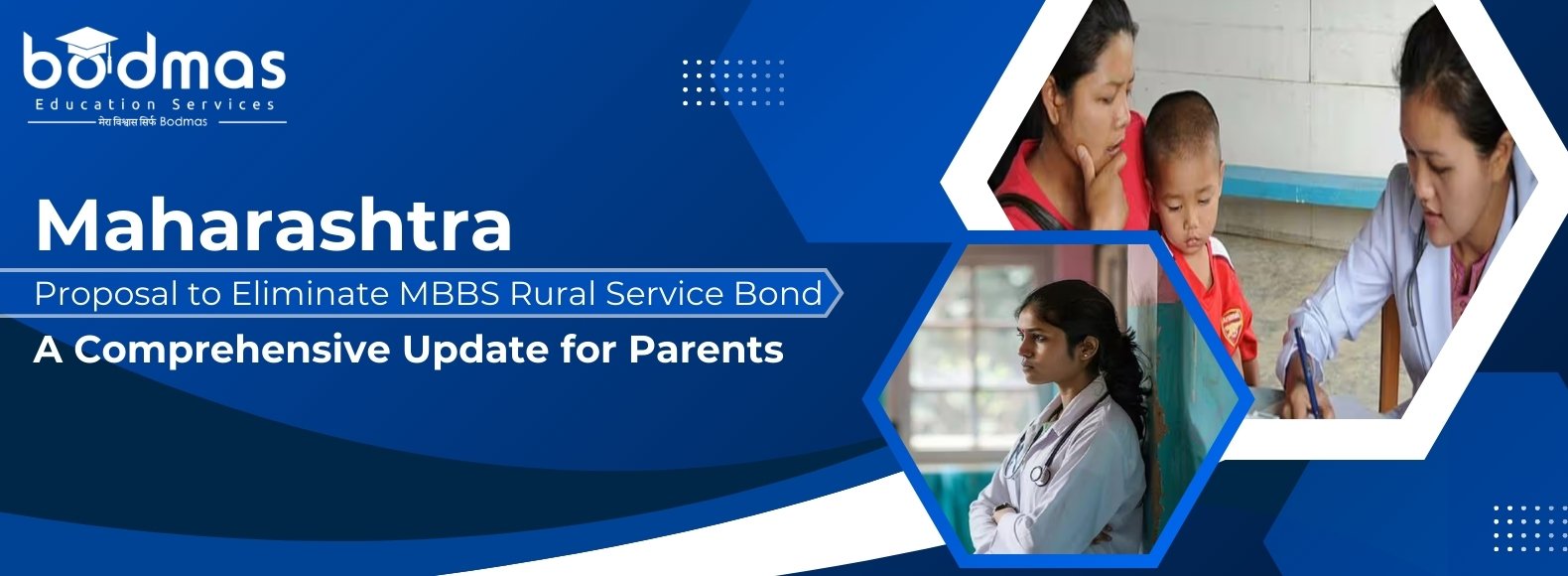 bodmas
Education Services
मेरा विश्वास सिर्फ Bodmas

Maharashtra
Proposal to Eliminate MBBS Rural Service Bond
A Comprehensive Update for Parents